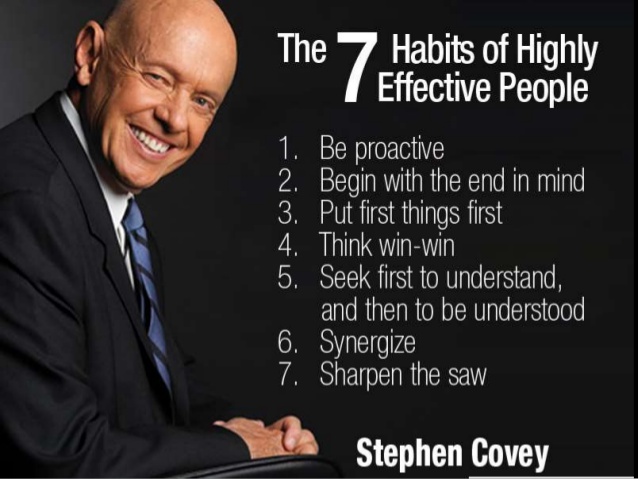 The 7 Habits of Highly Effective People

1. Be proactive
2. Begin with the end in mind
3. Put first things first
4. Think win-win
5. Seek first to understand, and then to be understood
6. Synergize
7. Sharpen the saw

Stephen Covey